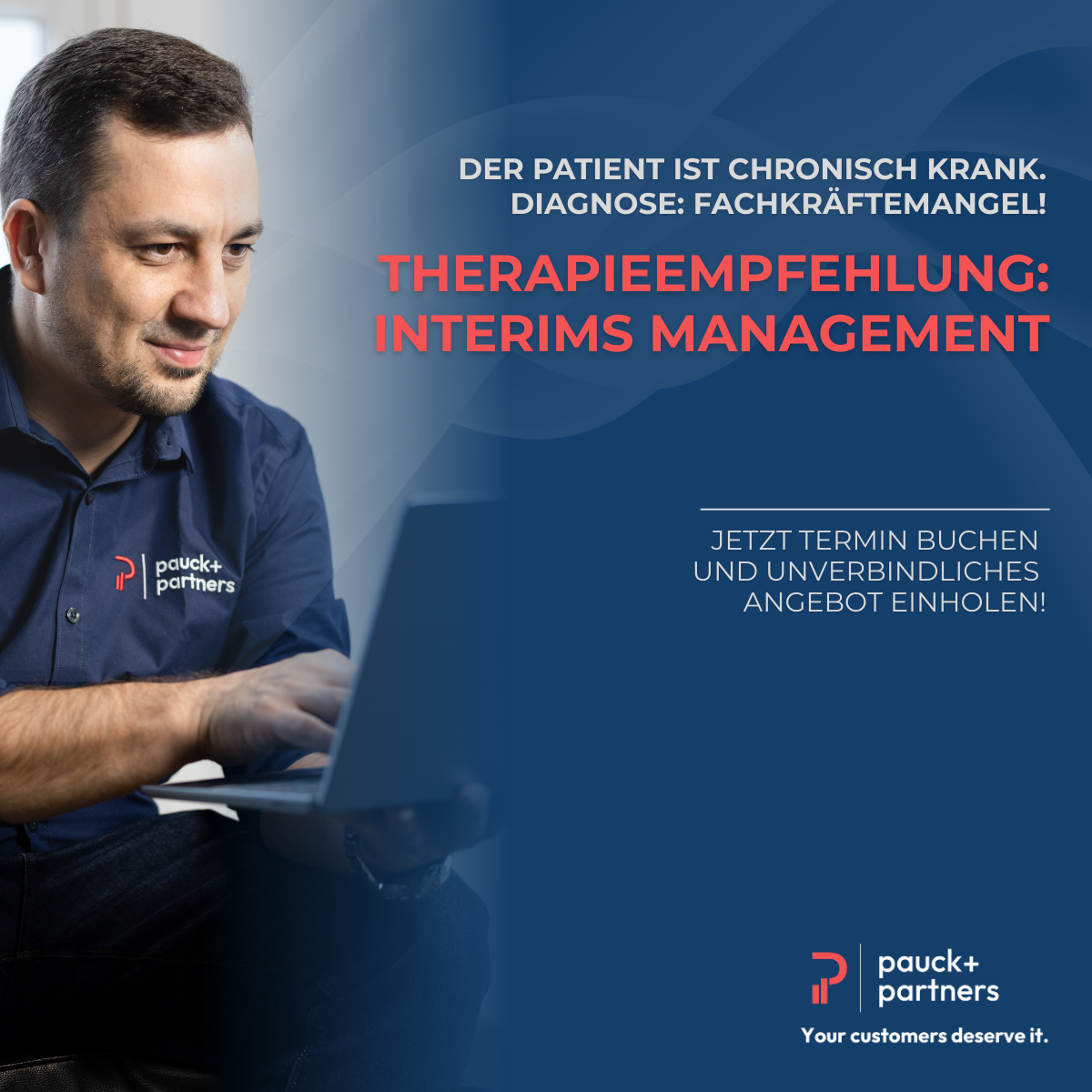 pauck+
partners

DER PATIENT IST CHRONISCH KRANK.
DIAGNOSE: FACHKRÄFTEMANGEL!

THERAPIEEMPFEHLUNG:
INTERIMS MANAGEMENT

JETZT TERMIN BUCHEN
UND UNVERBINDLICHES
ANGEBOT EINHOLEN!

pauck+
partners
Your customers deserve it.